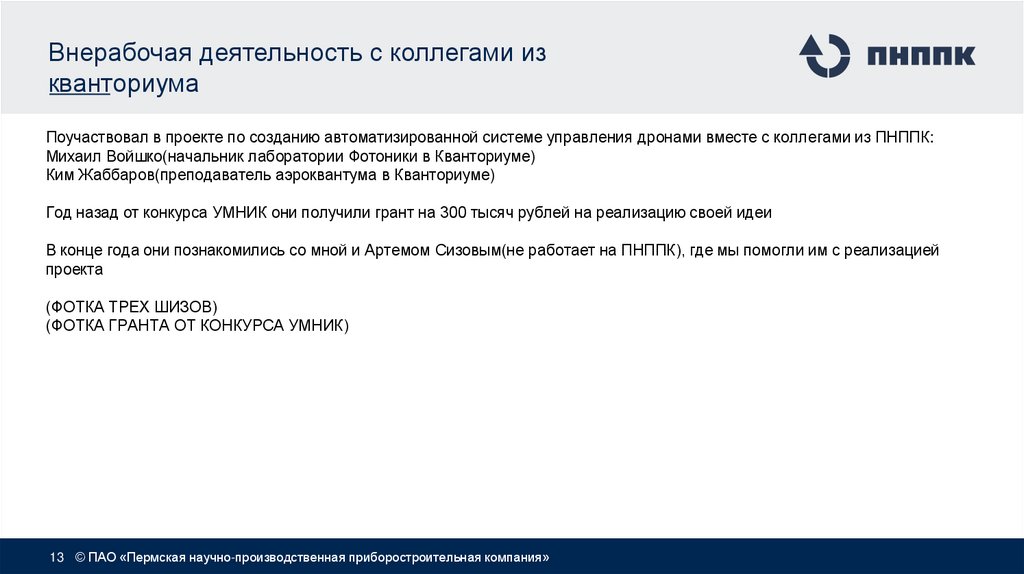 Внерабочая деятельность с коллегами из кванториума

ПНППК

Поучаствовал в проекте по созданию автоматизированной системе управления дронами вместе с коллегами из ПНППК:
Михаил Войшко(начальник лаборатории Фотоники в Кванториуме)
Ким Жаббаров(преподаватель аэроквантума в Кванториуме)

Год назад от конкурса УМНИК они получили грант на 300 тысяч рублей на реализацию своей идеи

В конце года они познакомились со мной и Артемом Сизовым(не работает на ПНППК), где мы помогли им с реализацией проекта

(ФОТКА ТРЕХ ШИЗОВ)
(ФОТКА ГРАНТА ОТ КОНКУРСА УМНИК)

13 © ПАО «Пермская научно-производственная приборостроительная компания»